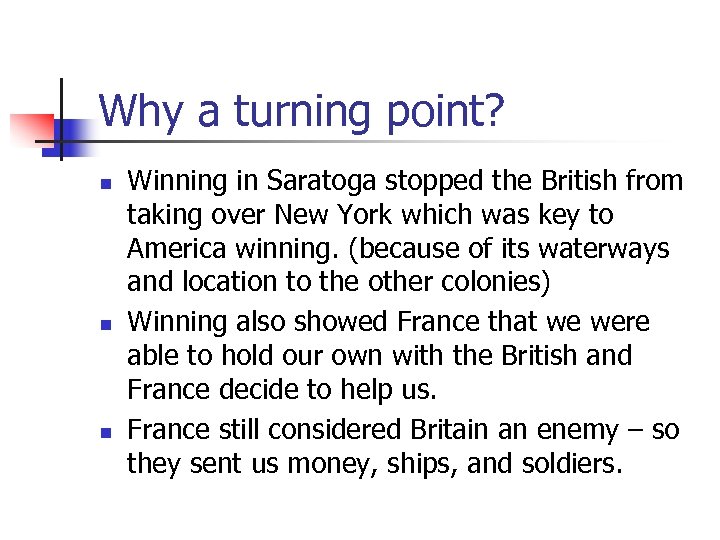 Why a turning point?

- Winning in Saratoga stopped the British from taking over New York which was key to America winning. (because of its waterways and location to the other colonies)
- Winning also showed France that we were able to hold our own with the British and France decide to help us.
- France still considered Britain an enemy – so they sent us money, ships, and soldiers.